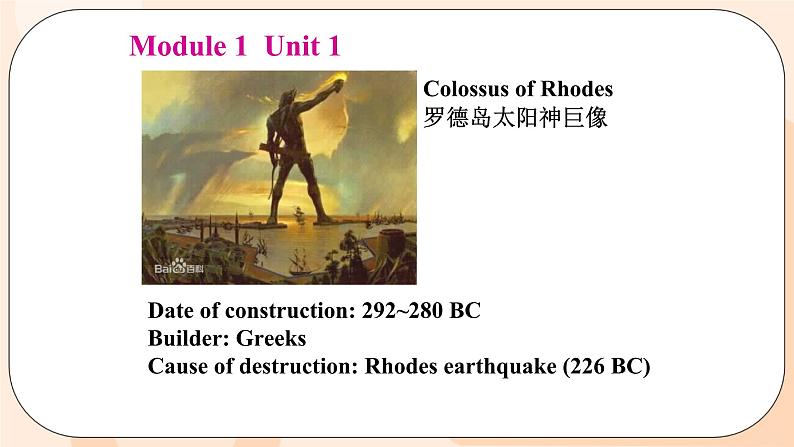 Module 1 Unit 1

Colossus of Rhodes
罗德岛太阳神巨像

Bai百科

Date of construction: 292~280 BC
Builder: Greeks
Cause of destruction: Rhodes earthquake (226 BC)